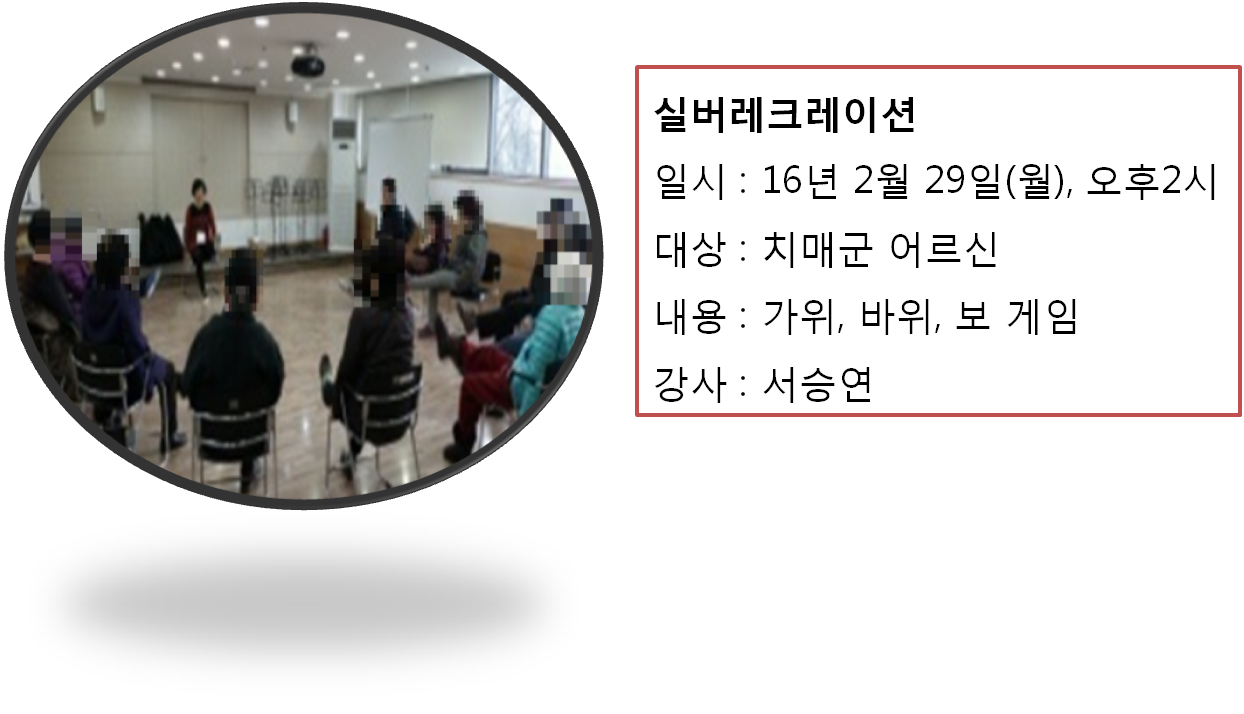 실버레크레이션

일시 : 16년 2월 29일(월), 오후2시

대상 : 치매군 어르신

내용 : 가위, 바위, 보 게임

강사 : 서승연